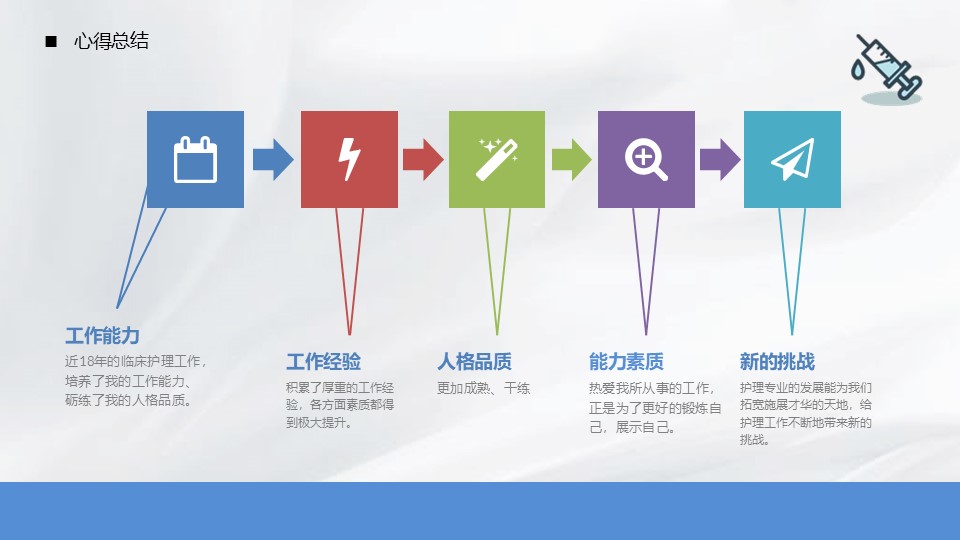 ■ 心得总结

工作能力

近18年的临床护理工作，培养了我的工作能力、砺练了我的人格品质。

工作经验

积累了厚重的工作经验，各方面素质都得到极大提升。

人格品质

更加成熟、干练

能力素质

热爱我所从事的工作，正是为了更好的锻炼自己，展示自己。

新的挑战

护理专业的发展能为我们拓宽施展才华的天地，给护理工作不断地带来新的挑战。